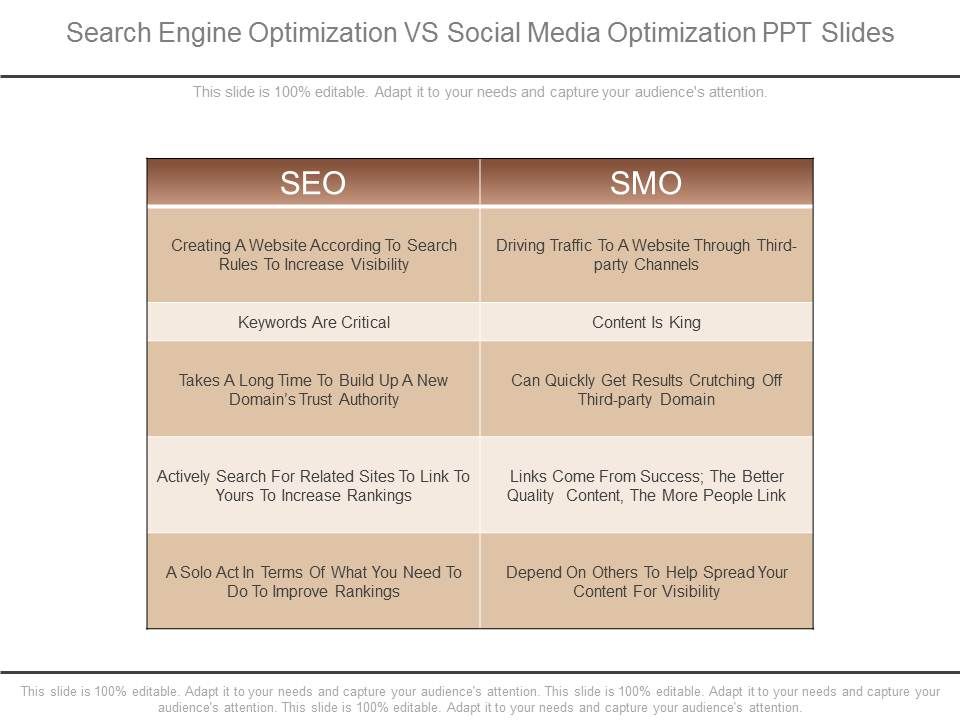 Search Engine Optimization VS Social Media Optimization PPT Slides

This slide is 100% editable. Adapt it to your needs and capture your audience's attention.

| SEO | SMO |
|---|---|
| Creating A Website According To Search Rules To Increase Visibility | Driving Traffic To A Website Through Third-party Channels |
| Keywords Are Critical | Content Is King |
| Takes A Long Time To Build Up A New Domain's Trust Authority | Can Quickly Get Results Crutching Off Third-party Domain |
| Actively Search For Related Sites To Link To Yours To Increase Rankings | Links Come From Success; The Better Quality Content, The More People Link |
| A Solo Act In Terms Of What You Need To Do To Improve Rankings | Depend On Others To Help Spread Your Content For Visibility |

This slide is 100% editable. Adapt it to your needs and capture your audience's attention. This slide is 100% editable. Adapt it to your needs and capture your audience's attention. This slide is 100% editable. Adapt it to your needs and capture your audience's attention.